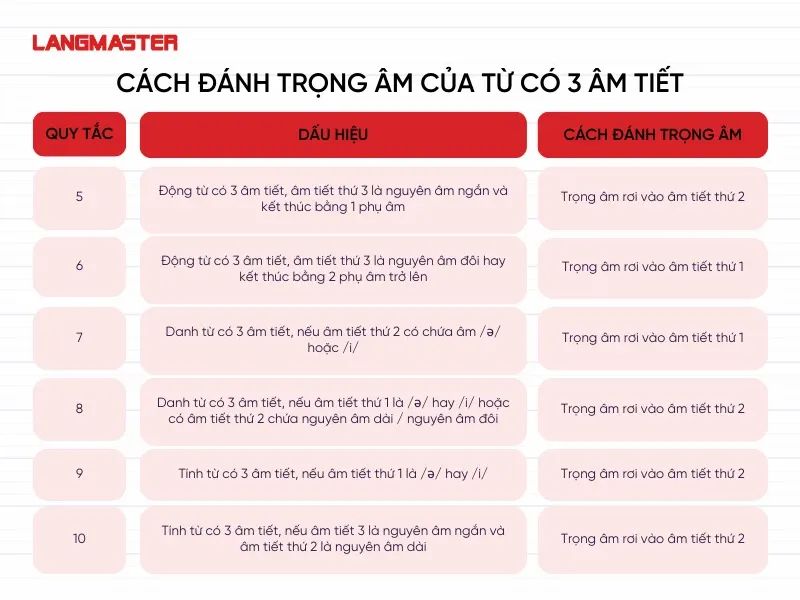 LANGMASTER

CÁCH ĐÁNH TRỌNG ÂM CỦA TỪ CÓ 3 ÂM TIẾT

| QUY TẮC | DẤU HIỆU | CÁCH ĐÁNH TRỌNG ÂM |
|---|---|---|
| 5 | Động từ có 3 âm tiết, âm tiết thứ 3 là nguyên âm ngắn và kết thúc bằng 1 phụ âm | Trọng âm rơi vào âm tiết thứ 2 |
| 6 | Động từ có 3 âm tiết, âm tiết thứ 3 là nguyên âm đôi hay kết thúc bằng 2 phụ âm trở lên | Trọng âm rơi vào âm tiết thứ 1 |
| 7 | Danh từ có 3 âm tiết, nếu âm tiết thứ 2 có chứa âm /ə/ hoặc /i/ | Trọng âm rơi vào âm tiết thứ 1 |
| 8 | Danh từ có 3 âm tiết, nếu âm tiết thứ 1 là /ə/ hay /i/ hoặc có âm tiết thứ 2 chứa nguyên âm dài / nguyên âm đôi | Trọng âm rơi vào âm tiết thứ 2 |
| 9 | Tính từ có 3 âm tiết, nếu âm tiết thứ 1 là /ə/ hay /i/ | Trọng âm rơi vào âm tiết thứ 2 |
| 10 | Tính từ có 3 âm tiết, nếu âm tiết 3 là nguyên âm ngắn và âm tiết thứ 2 là nguyên âm dài | Trọng âm rơi vào âm tiết thứ 2 |